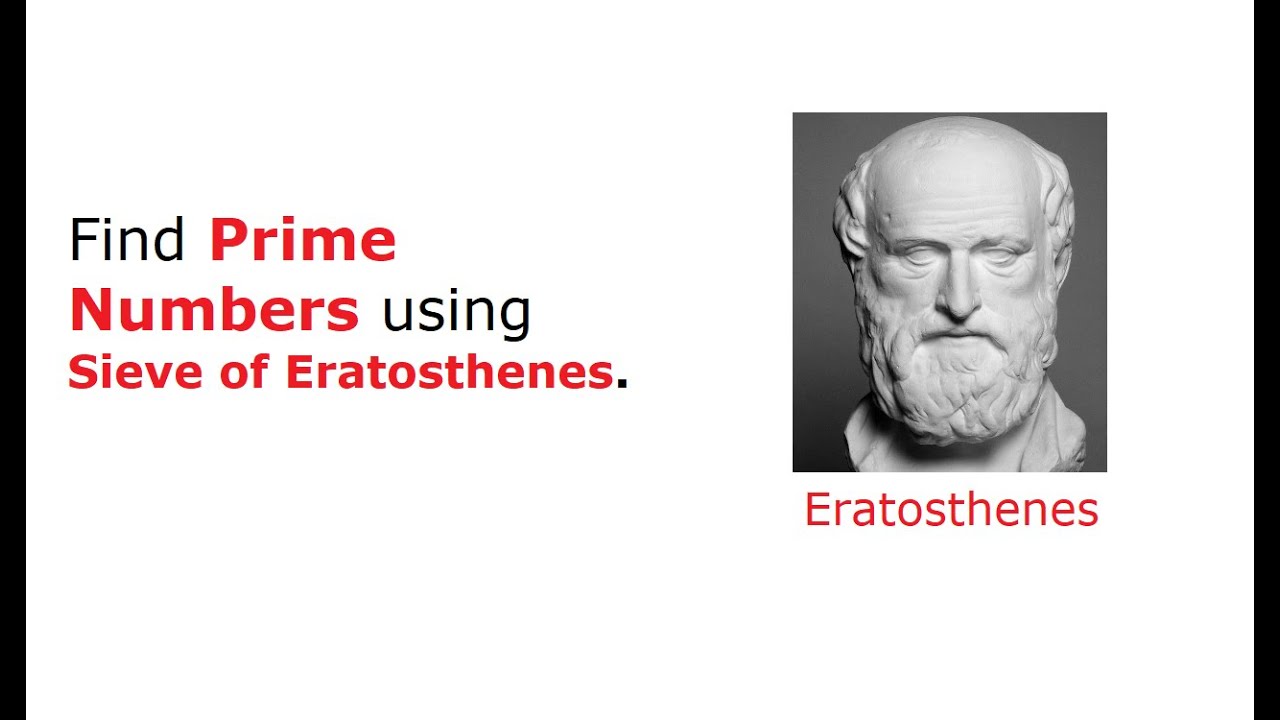 Find Prime Numbers using Sieve of Eratosthenes.

Eratosthenes